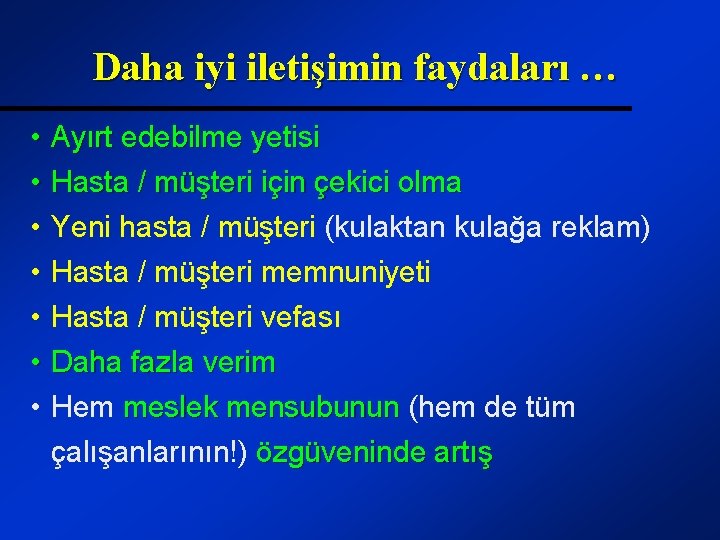 Daha iyi iletişimin faydaları …

• Ayırt edebilme yetisi
• Hasta / müşteri için çekici olma
• Yeni hasta / müşteri (kulaktan kulağa reklam)
• Hasta / müşteri memnuniyeti
• Hasta / müşteri vefası
• Daha fazla verim
• Hem meslek mensubunun (hem de tüm çalışanlarının!) özgüveninde artış